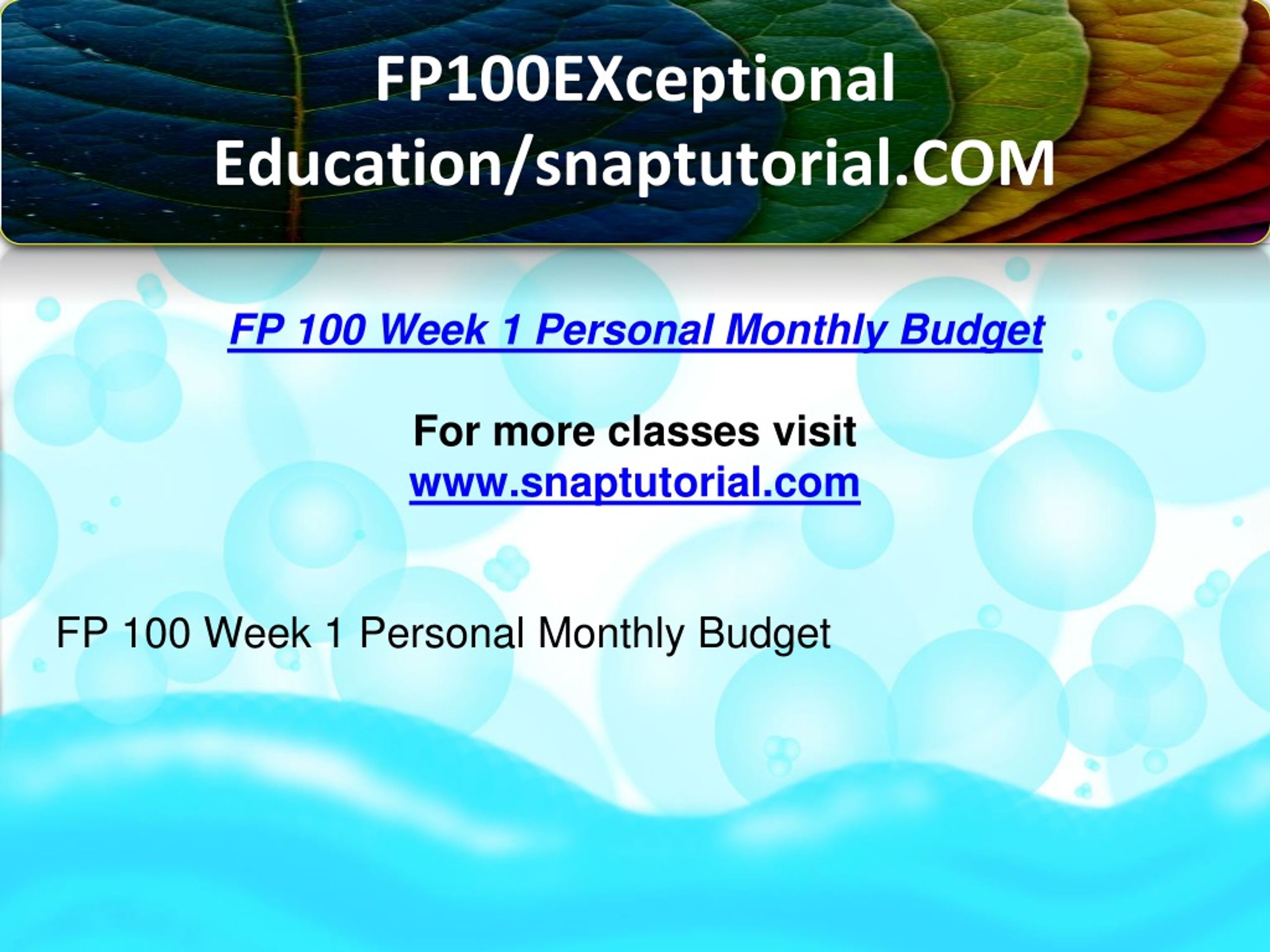 FP100EXceptional Education/snaptutorial.COM

FP 100 Week 1 Personal Monthly Budget

For more classes visit
www.snaptutorial.com

FP 100 Week 1 Personal Monthly Budget